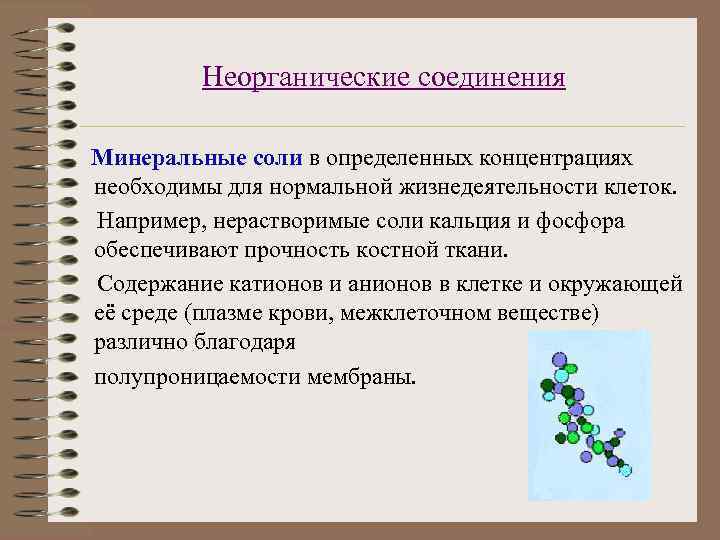 Неорганические соединения

Минеральные соли в определенных концентрациях необходимы для нормальной жизнедеятельности клеток.

Например, нерастворимые соли кальция и фосфора обеспечивают прочность костной ткани.

Содержание катионов и анионов в клетке и окружающей её среде (плазме крови, межклеточном веществе) различно благодаря

полупроницаемости мембраны.